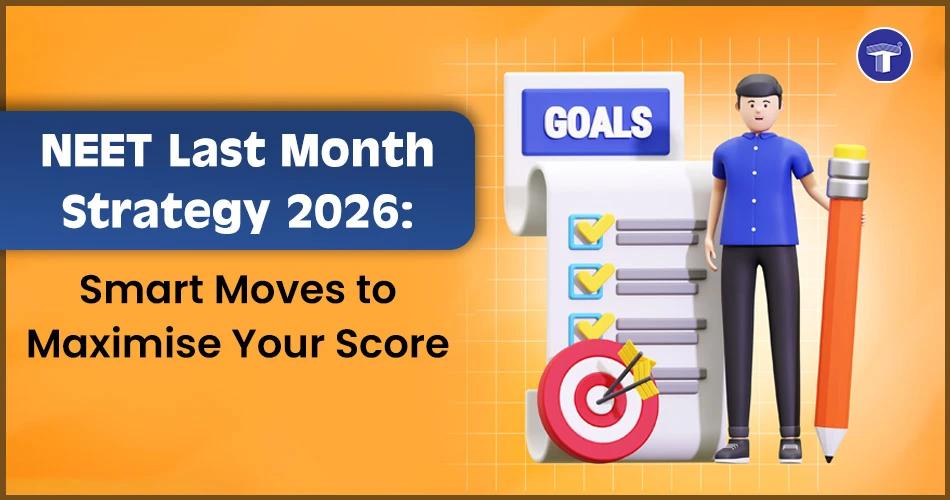 NEET Last Month Strategy 2026:

Smart Moves to Maximise Your Score

GOALS

T